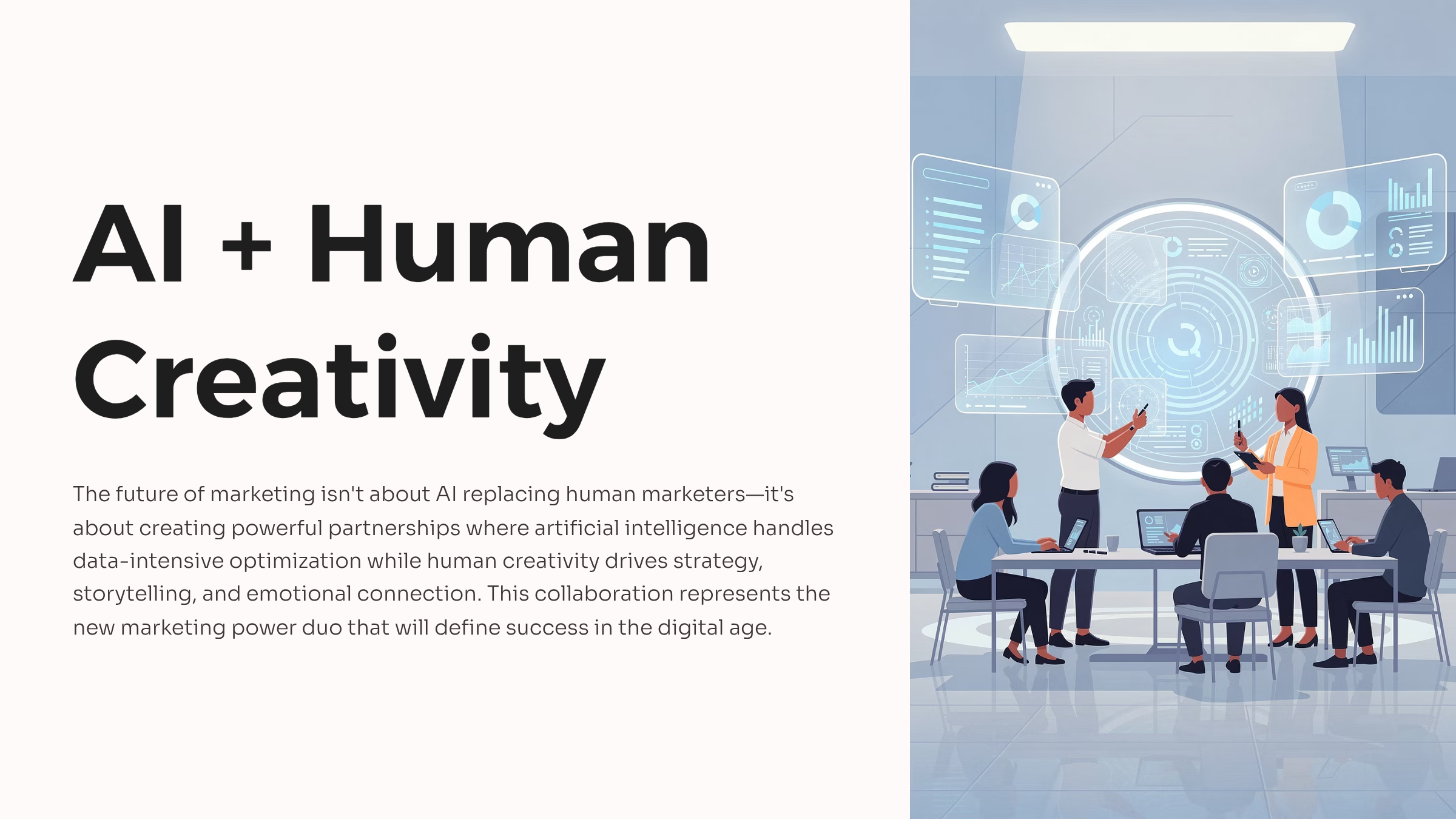 AI + Human Creativity

The future of marketing isn't about AI replacing human marketers—it's about creating powerful partnerships where artificial intelligence handles data-intensive optimization while human creativity drives strategy, storytelling, and emotional connection. This collaboration represents the new marketing power duo that will define success in the digital age.